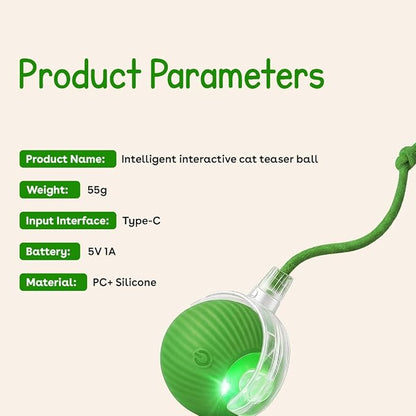 Product Parameters

Product Name: Intelligent interactive cat teaser ball

Weight: 55g

Input Interface: Type-C

Battery: 5V 1A

Material: PC+ Silicone